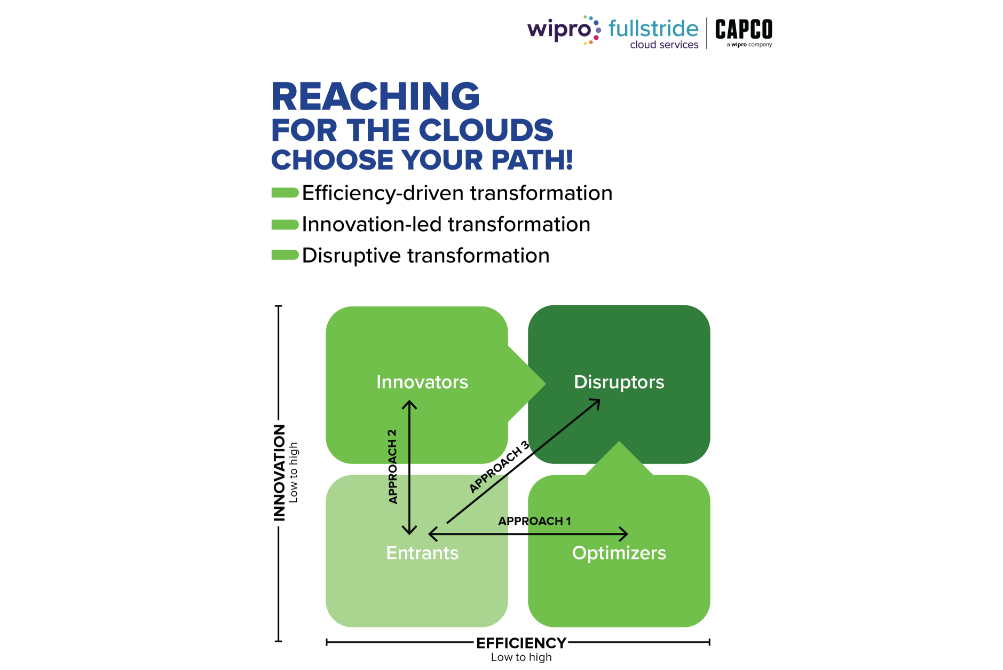 wipro fullstride cloud services | CAPCO a wipro company

REACHING
FOR THE CLOUDS
CHOOSE YOUR PATH!

Efficiency-driven transformation
Innovation-led transformation
Disruptive transformation

INNOVATION
Low to high

Innovators
Disruptors
APPROACH 2
APPROACH 3
APPROACH 1
Entrants
Optimizers

EFFICIENCY
Low to high